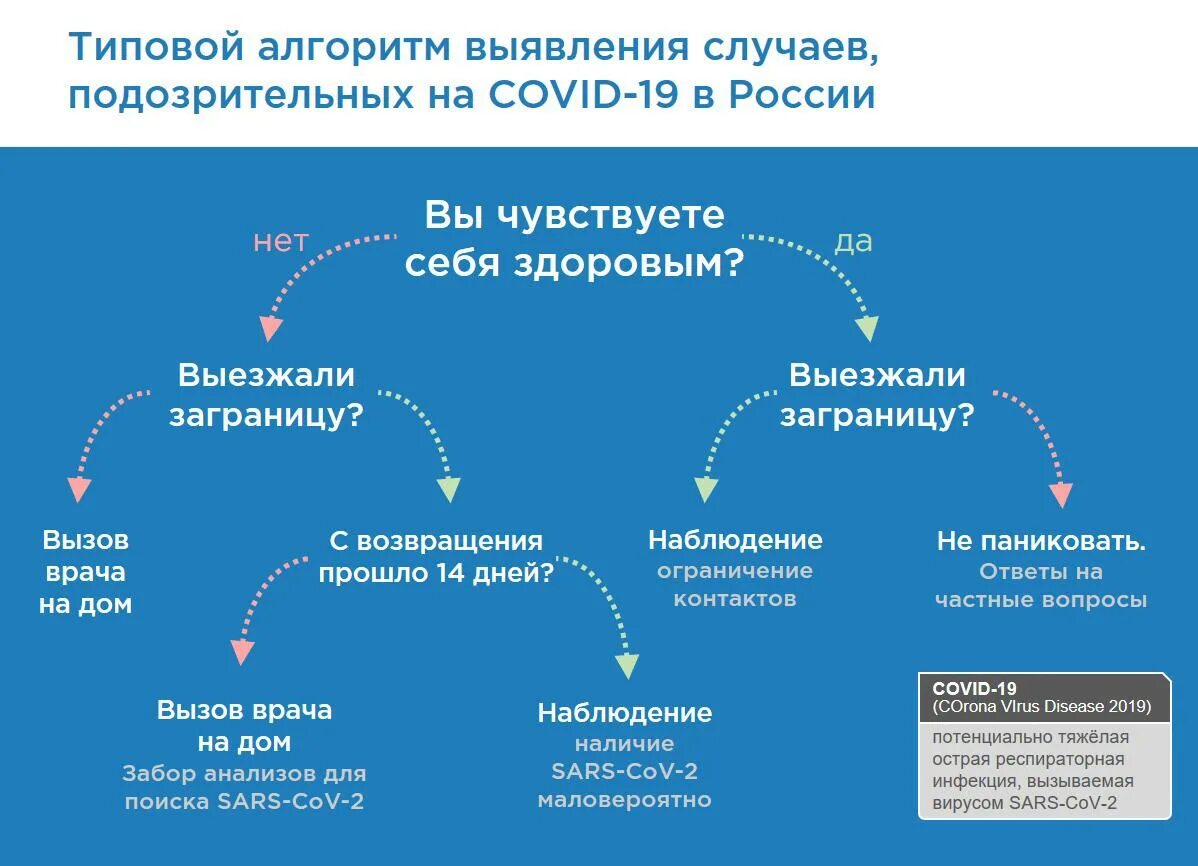 Типовой алгоритм выявления случаев, подозрительных на COVID-19 в России

Вы чувствуете себя здоровым?

нет

да

Выезжали заграницу?

Выезжали заграницу?

Вызов врача на дом

С возвращения прошло 14 дней?

Наблюдение
ограничение контактов

Не паниковать.
Ответы на частные вопросы

Вызов врача на дом
Забор анализов для поиска SARS-CoV-2

Наблюдение
наличие SARS-CoV-2 маловероятно

COVID-19
(COrona VIrus Disease 2019)
потенциально тяжёлая острая респираторная инфекция, вызываемая вирусом SARS-CoV-2